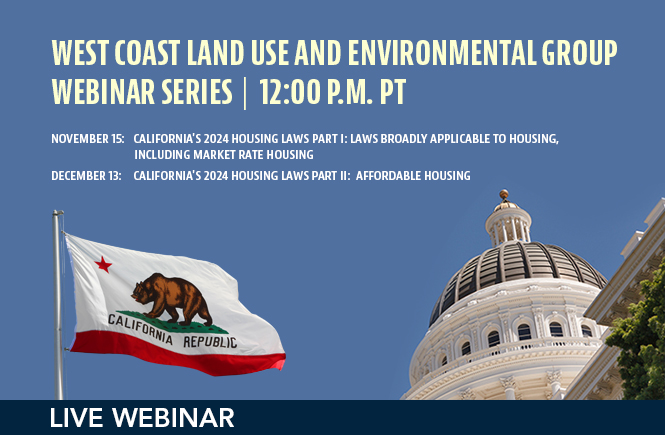 WEST COAST LAND USE AND ENVIRONMENTAL GROUP
WEBINAR SERIES | 12:00 P.M. PT

NOVEMBER 15: CALIFORNIA'S 2024 HOUSING LAWS PART I: LAWS BROADLY APPLICABLE TO HOUSING, INCLUDING MARKET RATE HOUSING

DECEMBER 13: CALIFORNIA'S 2024 HOUSING LAWS PART II: AFFORDABLE HOUSING

CALIFORNIA REPUBLIC

LIVE WEBINAR